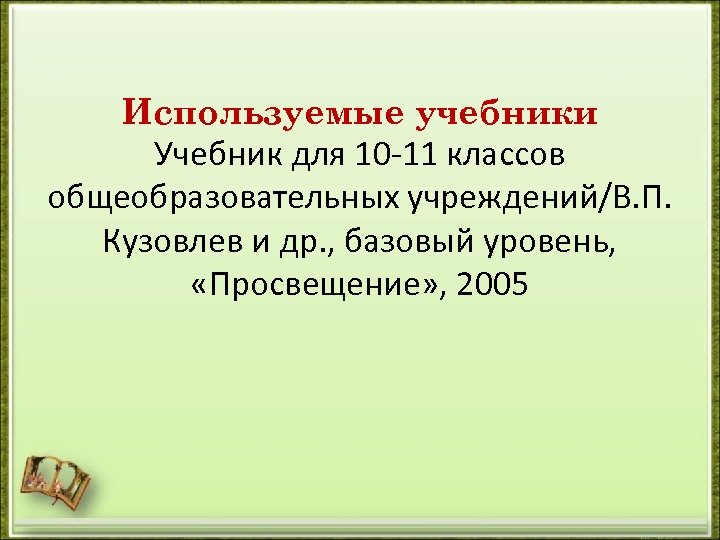 Используемые учебники

Учебник для 10-11 классов общеобразовательных учреждений/В.П. Кузовлев и др., базовый уровень, «Просвещение», 2005